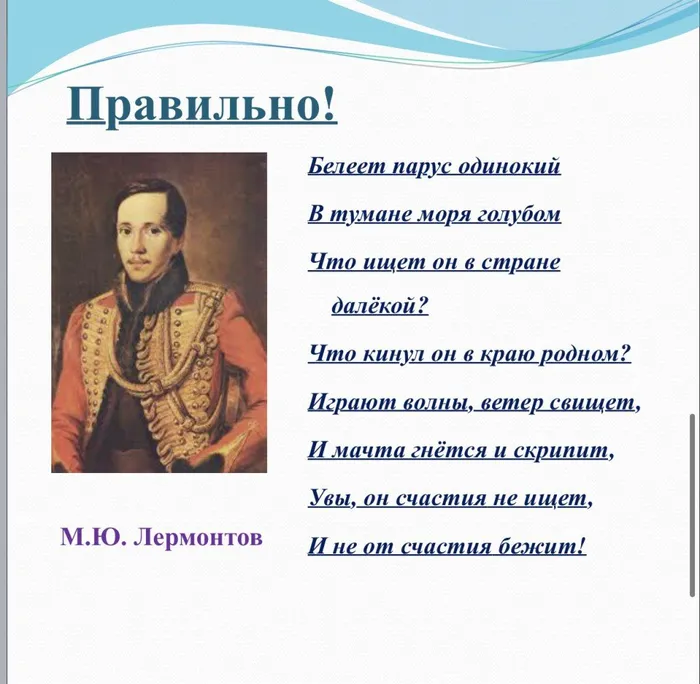 Правильно!

Белеет парус одинокий
В тумане моря голубом
Что ищет он в стране далёкой?
Что кинул он в краю родном?
Играют волны, ветер свищет,
И мачта гнётся и скрипит,
Увы, он счастия не ищет,
И не от счастия бежит!

М.Ю. Лермонтов